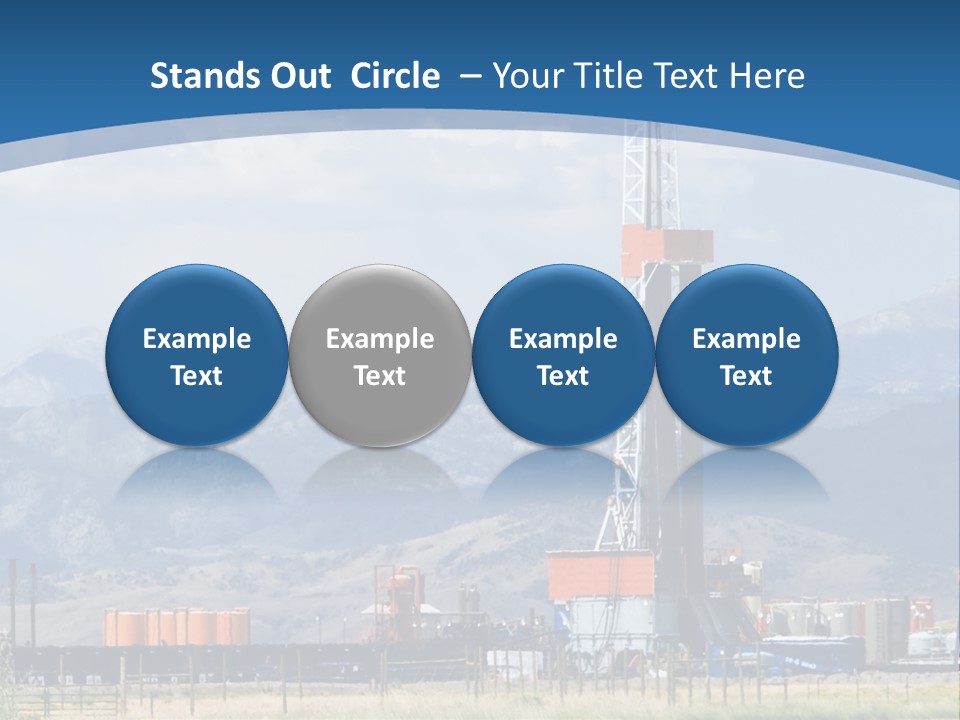 Stands Out Circle – Your Title Text Here

Example Text

Example Text

Example Text

Example Text